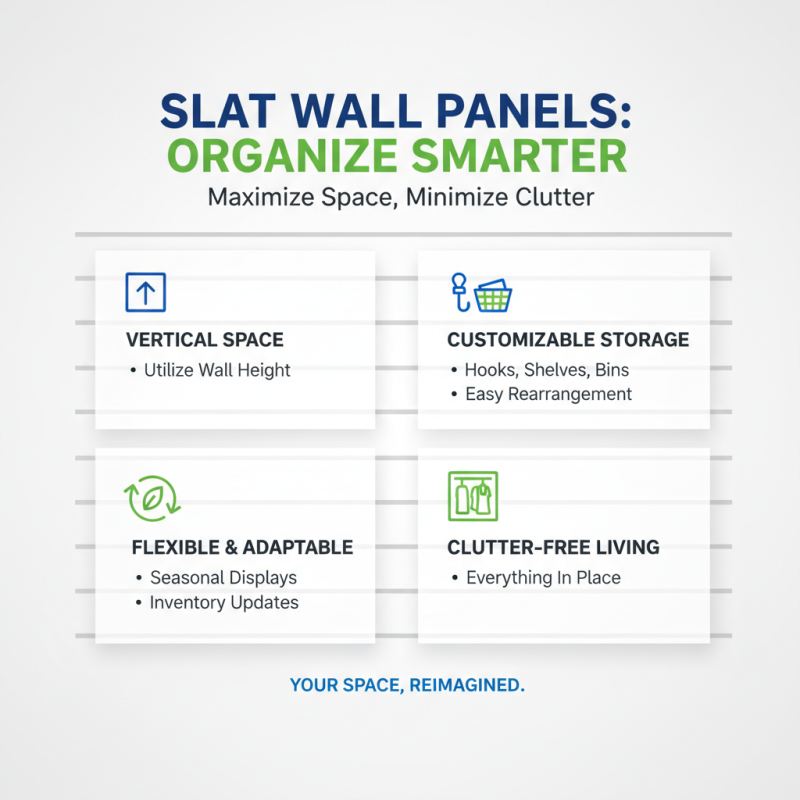 SLAT WALL PANELS:
ORGANIZE SMARTER

Maximize Space, Minimize Clutter

VERTICAL SPACE
• Utilize Wall Height

CUSTOMIZABLE STORAGE
• Hooks, Shelves, Bins
• Easy Rearrangement

FLEXIBLE & ADAPTABLE
• Seasonal Displays
• Inventory Updates

CLUTTER-FREE LIVING
• Everything In Place

YOUR SPACE, REIMAGINED.